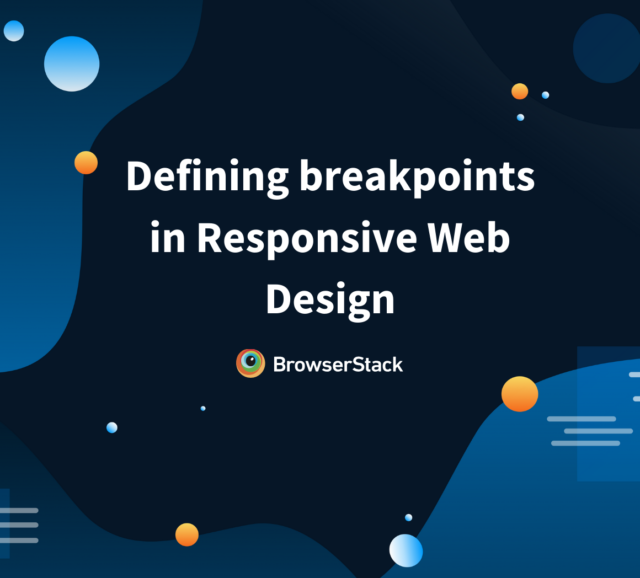 Defining breakpoints in Responsive Web Design

BrowserStack